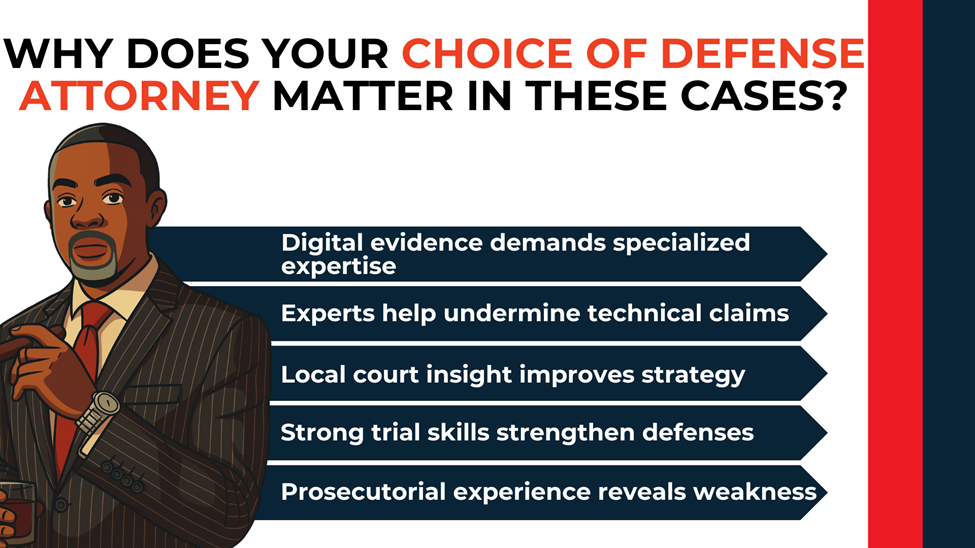 WHY DOES YOUR CHOICE OF DEFENSE ATTORNEY MATTER IN THESE CASES?

Digital evidence demands specialized expertise

Experts help undermine technical claims

Local court insight improves strategy

Strong trial skills strengthen defenses

Prosecutorial experience reveals weakness